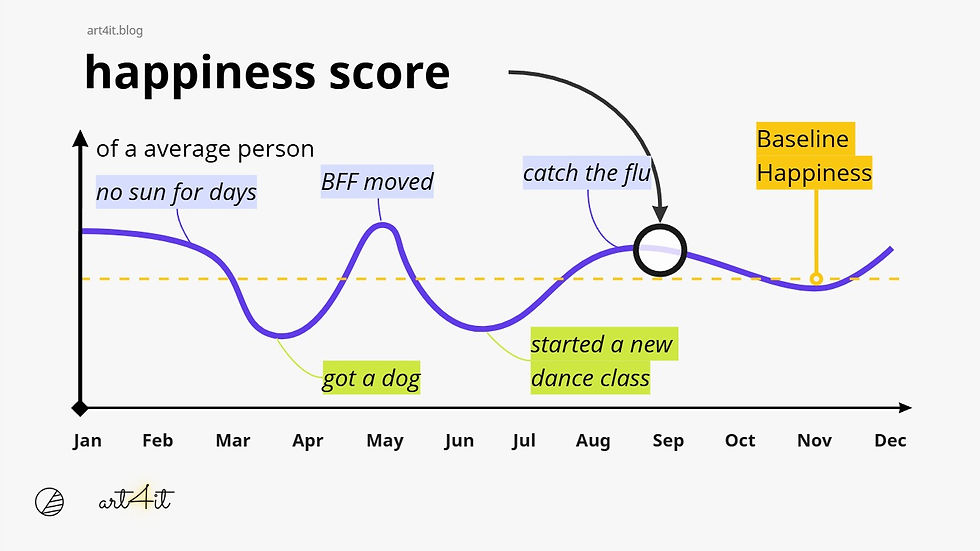 art4it.blog

happiness score

of a average person

no sun for days

BFF moved

catch the flu

Baseline Happiness

got a dog

started a new dance class

Jan Feb Mar Apr May Jun Jul Aug Sep Oct Nov Dec

art4it